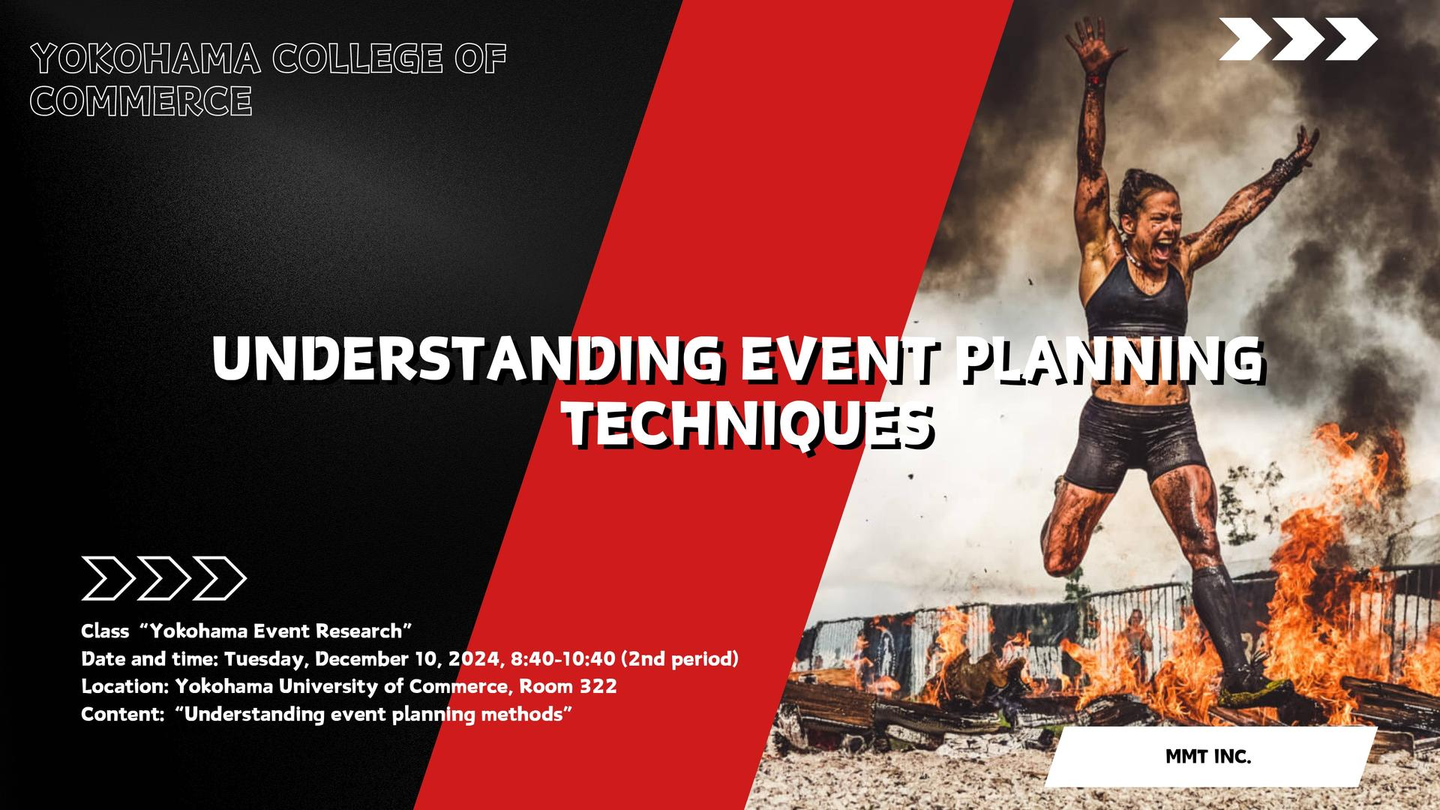 YOKOHAMA COLLEGE OF COMMERCE

UNDERSTANDING EVENT PLANNING TECHNIQUES

Class “Yokohama Event Research”
Date and time: Tuesday, December 10, 2024, 8:40-10:40 (2nd period)
Location: Yokohama University of Commerce, Room 322
Content: “Understanding event planning methods”

MMT INC.